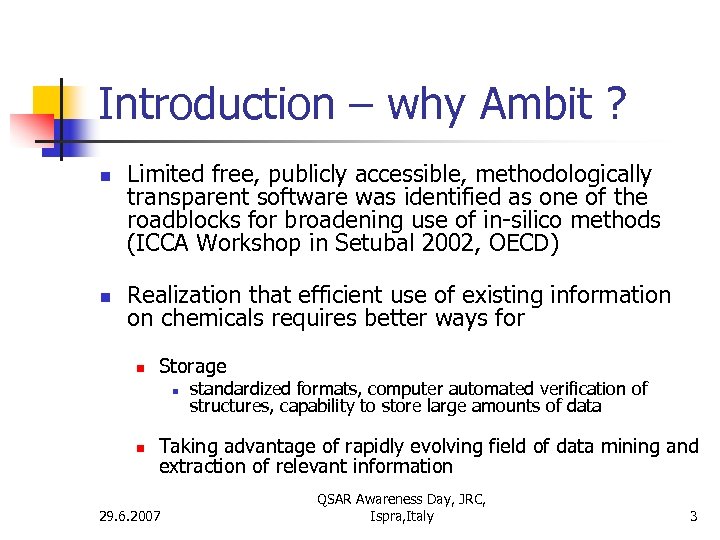 Introduction – why Ambit ?

Limited free, publicly accessible, methodologically transparent software was identified as one of the roadblocks for broadening use of in-silico methods (ICCA Workshop in Setubal 2002, OECD)

Realization that efficient use of existing information on chemicals requires better ways for

Storage

standardized formats, computer automated verification of structures, capability to store large amounts of data

Taking advantage of rapidly evolving field of data mining and extraction of relevant information

29.6.2007

QSAR Awareness Day, JRC, Ispra,Italy

3